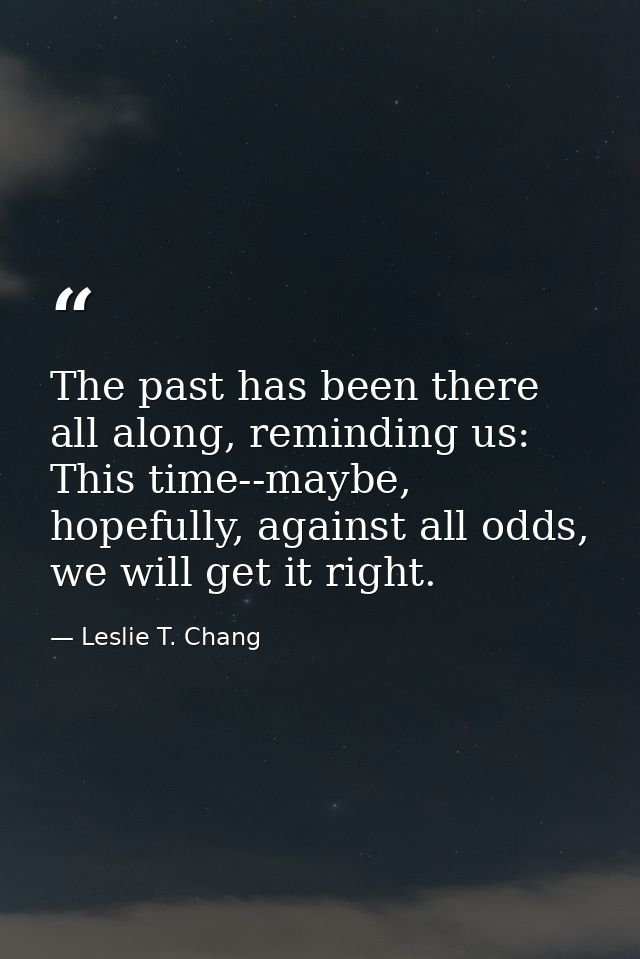 “

The past has been there all along, reminding us: This time--maybe, hopefully, against all odds, we will get it right.

— Leslie T. Chang